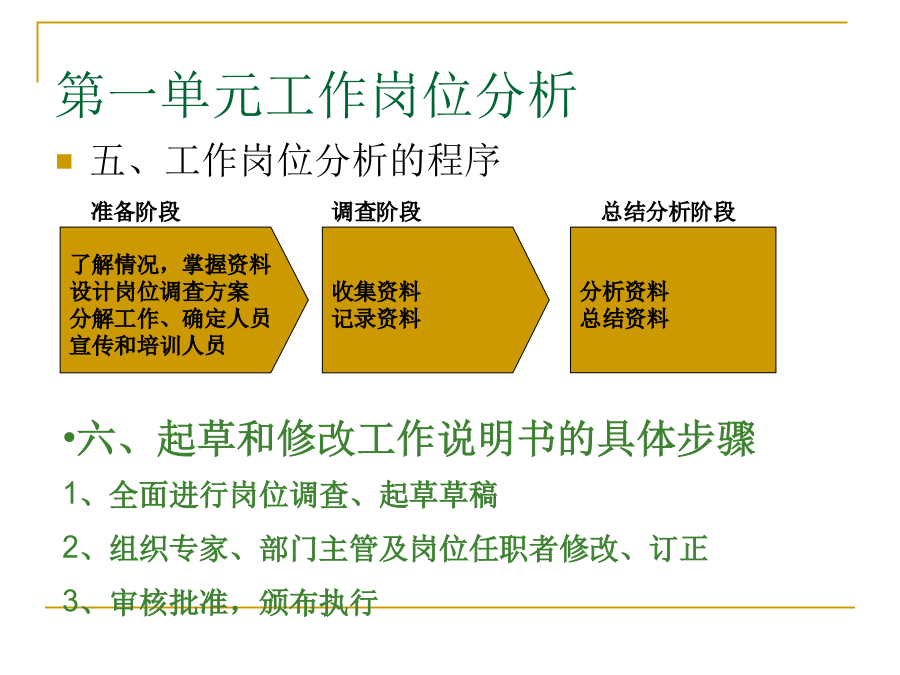 第一单元工作岗位分析

五、工作岗位分析的程序

准备阶段

了解情况，掌握资料
设计岗位调查方案
分解工作、确定人员
宣传和培训人员

调查阶段

收集资料
记录资料

总结分析阶段

分析资料
总结资料

•六、起草和修改工作说明书的具体步骤

1、全面进行岗位调查、起草草稿

2、组织专家、部门主管及岗位任职者修改、订正

3、审核批准，颁布执行